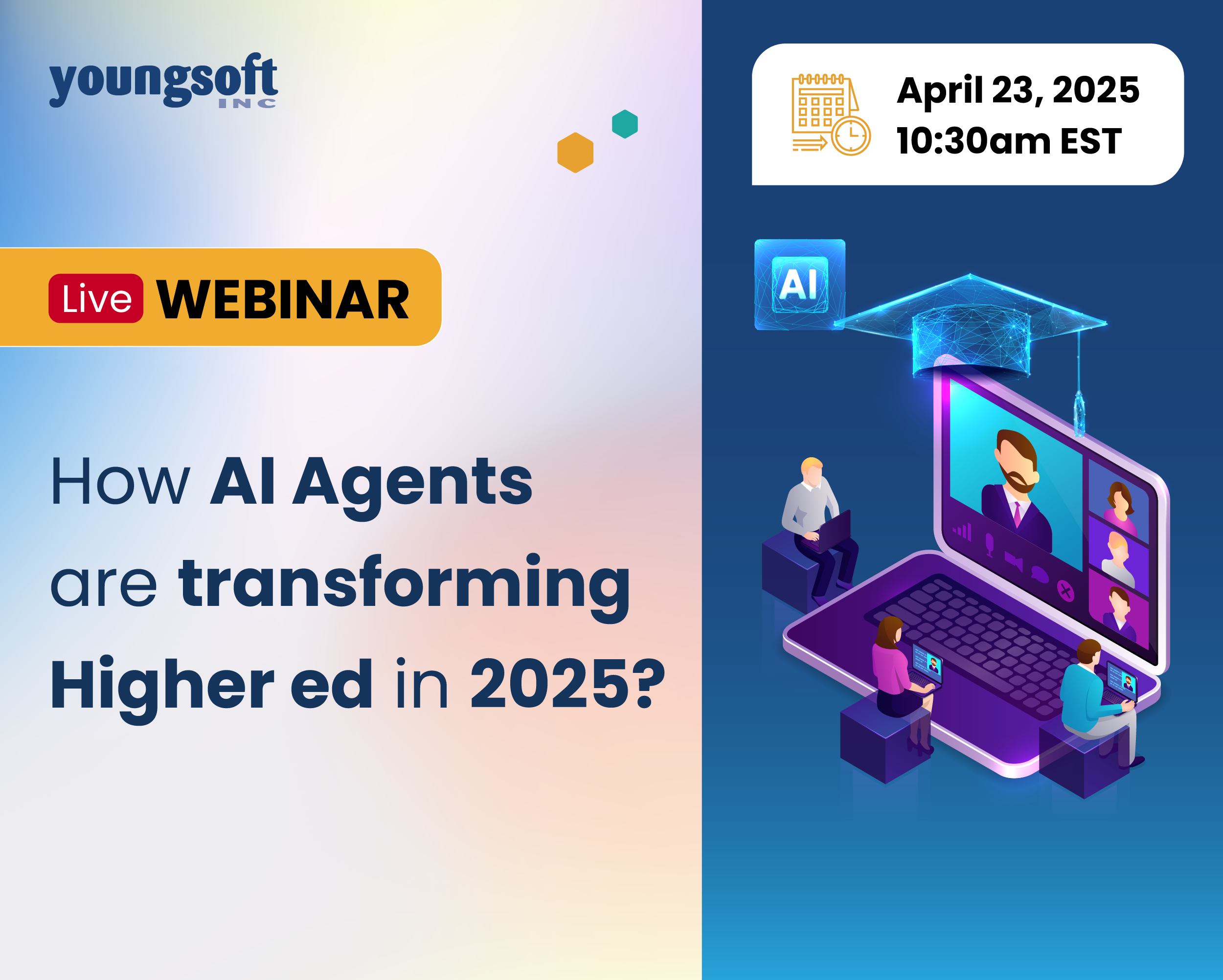 youngsoft
INC

April 23, 2025
10:30am EST

Live WEBINAR

AI

How AI Agents are transforming Higher ed in 2025?